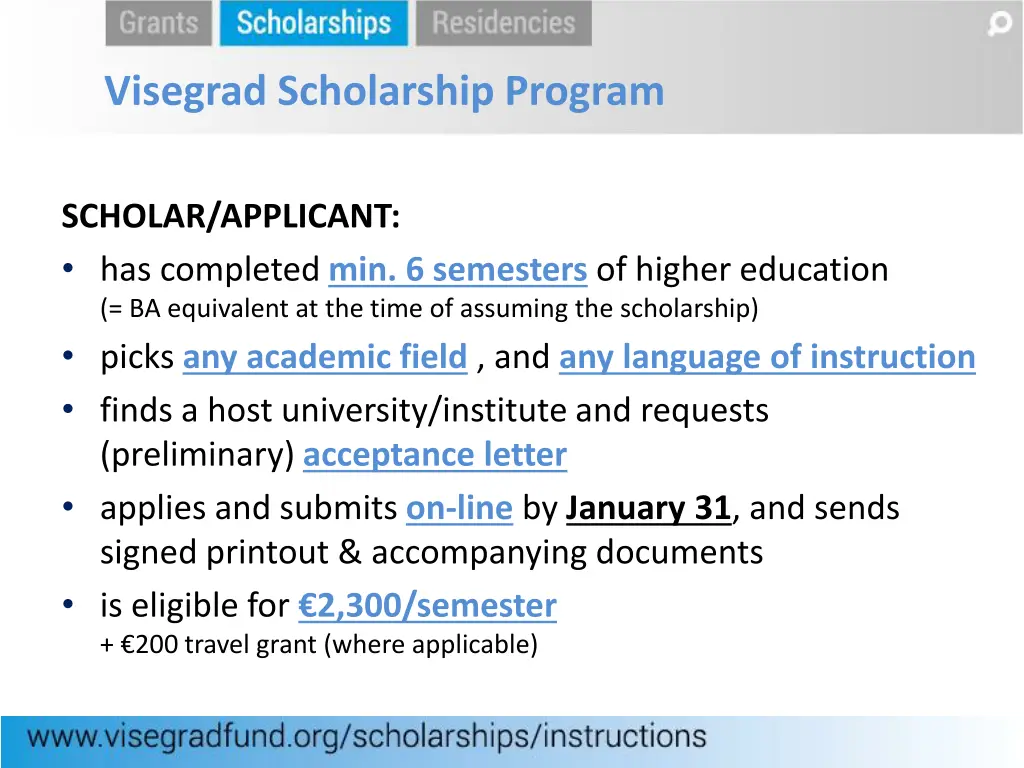 Grants Scholarships Residencies

Visegrad Scholarship Program

SCHOLAR/APPLICANT:
• has completed min. 6 semesters of higher education (= BA equivalent at the time of assuming the scholarship)
• picks any academic field , and any language of instruction
• finds a host university/institute and requests (preliminary) acceptance letter
• applies and submits on-line by January 31, and sends signed printout & accompanying documents
• is eligible for €2,300/semester + €200 travel grant (where applicable)

www.visegradfund.org/scholarships/instructions